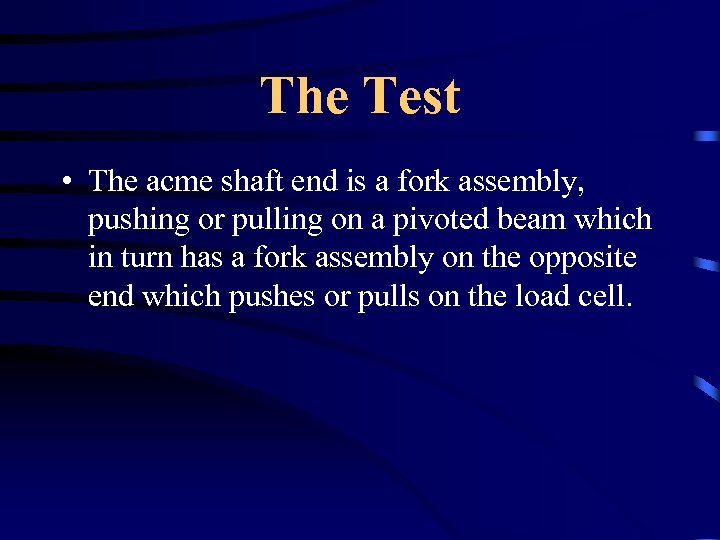 The Test

• The acme shaft end is a fork assembly, pushing or pulling on a pivoted beam which in turn has a fork assembly on the opposite end which pushes or pulls on the load cell.